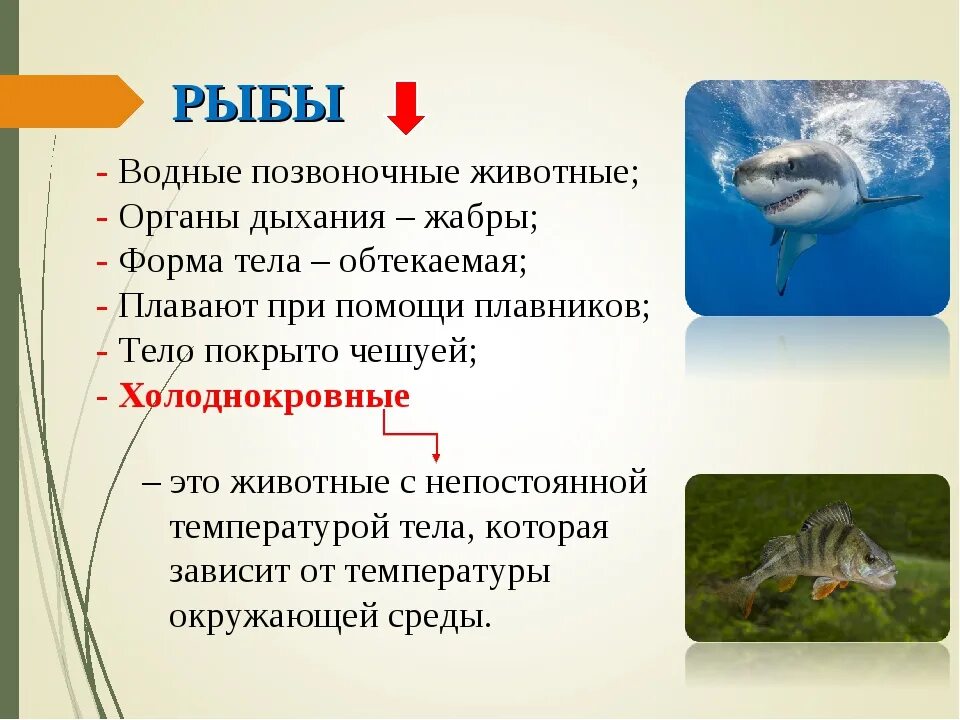 РЫБЫ

- Водные позвоночные животные;
- Органы дыхания – жабры;
- Форма тела – обтекаемая;
- Плавают при помощи плавников;
- Тело покрыто чешуей;
- Холоднокровные

– это животные с непостоянной температурой тела, которая зависит от температуры окружающей среды.